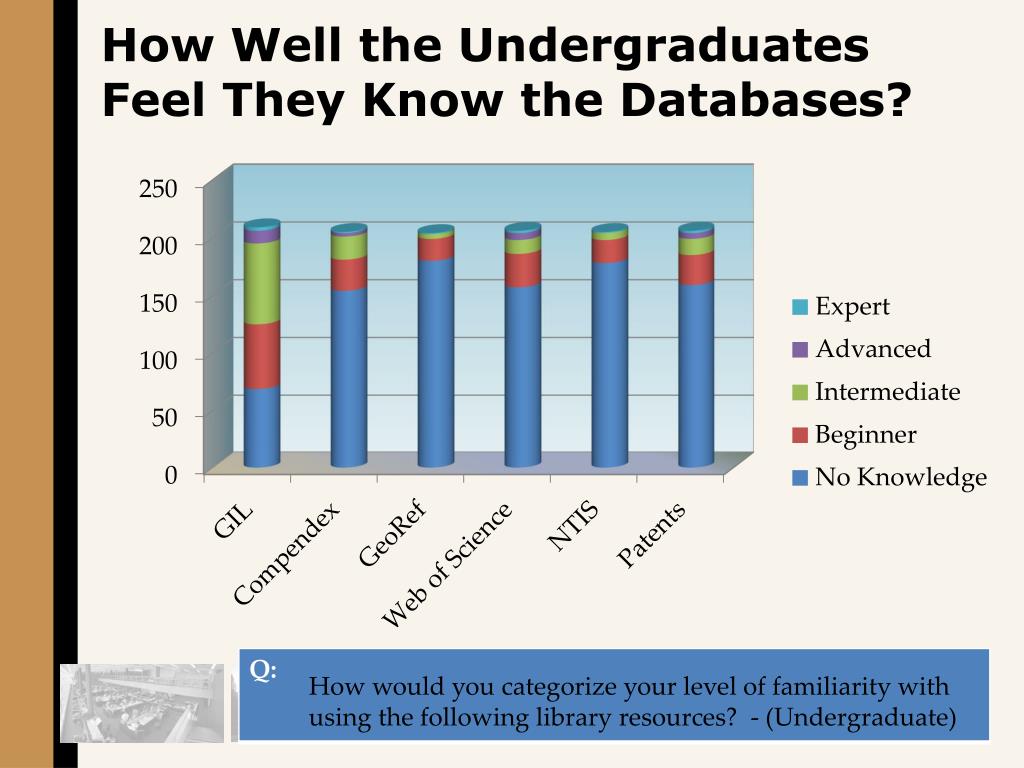 How Well the Undergraduates Feel They Know the Databases?

250
200
150
100
50
0

GIL
Compendex
GeoRef
Web of Science
NTIS
Patents

Expert
Advanced
Intermediate
Beginner
No Knowledge

Q:
How would you categorize your level of familiarity with using the following library resources? - (Undergraduate)